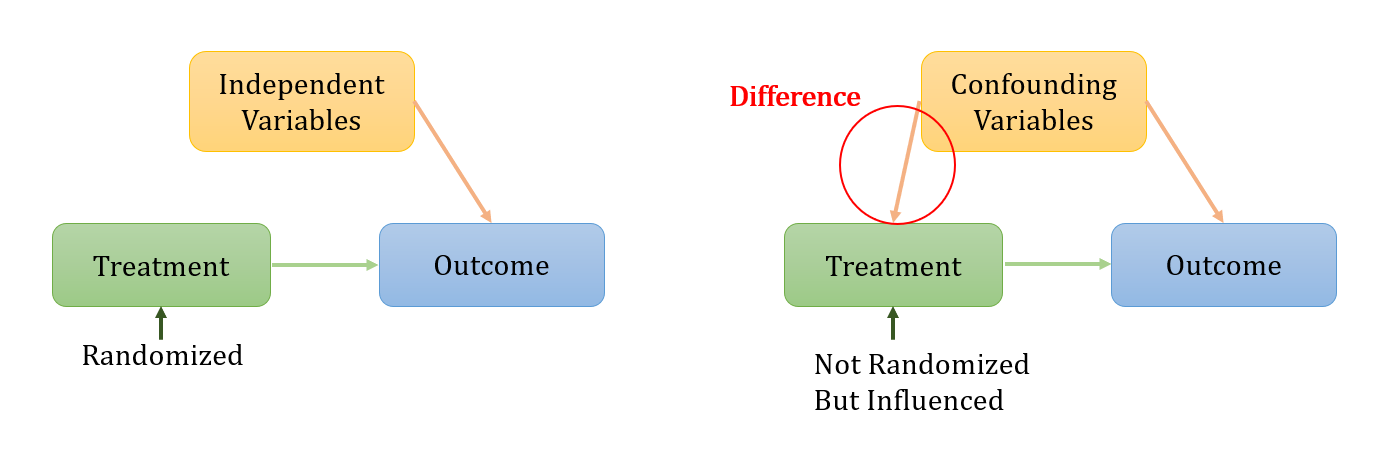 Independent Variables

Treatment

Outcome

Randomized

Difference

Confounding Variables

Treatment

Outcome

Not Randomized
But Influenced